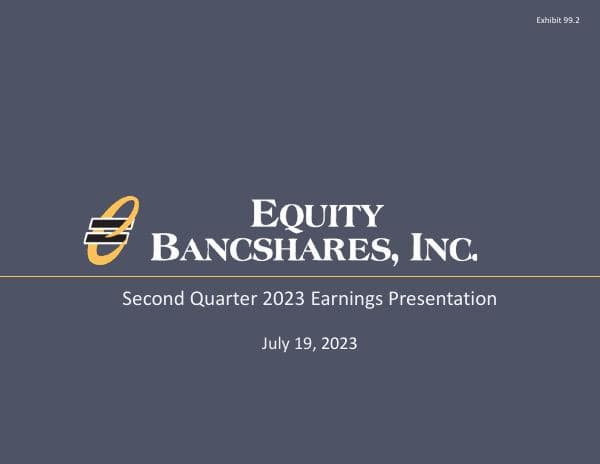 Exhibit 99.2

EQUITY BANCSHARES, INC.

Second Quarter 2023 Earnings Presentation

July 19, 2023